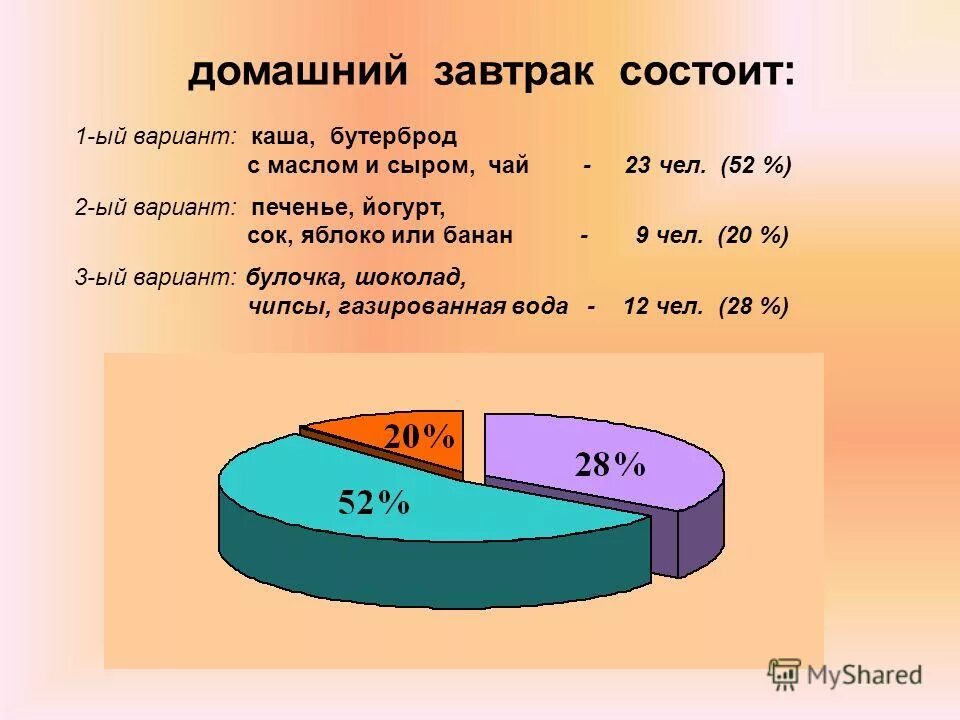 домашний завтрак состоит:

1-ый вариант: каша, бутерброд с маслом и сыром, чай - 23 чел. (52 %)

2-ый вариант: печенье, йогурт, сок, яблоко или банан - 9 чел. (20 %)

3-ый вариант: булочка, шоколад, чипсы, газированная вода - 12 чел. (28 %)

20%
28%
52%

MyShared